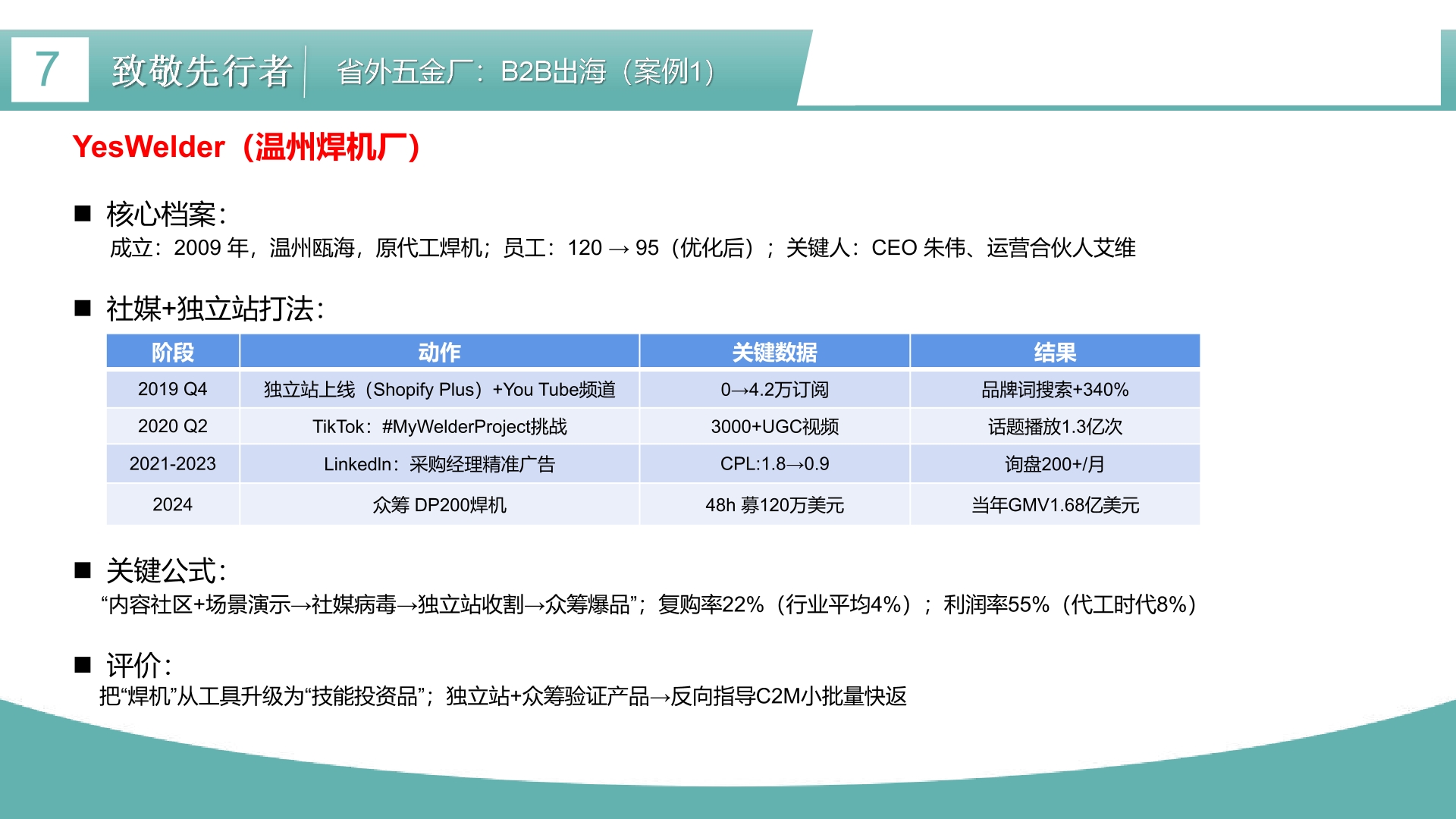 7 致敬先行者 省外五金厂：B2B出海（案例1）

YesWelder（温州焊机厂）

■ 核心档案：
成立：2009 年，温州瓯海，原代工焊机；员工：120 → 95（优化后）；关键人：CEO 朱伟、运营合伙人艾维

■ 社媒+独立站打法：

| 阶段 | 动作 | 关键数据 | 结果 |
|---|---|---|---|
| 2019 Q4 | 独立站上线（Shopify Plus）+You Tube频道 | 0→4.2万订阅 | 品牌词搜索+340% |
| 2020 Q2 | TikTok：#MyWelderProject挑战 | 3000+UGC视频 | 话题播放1.3亿次 |
| 2021-2023 | LinkedIn：采购经理精准广告 | CPL:1.8→0.9 | 询盘200+/月 |
| 2024 | 众筹 DP200焊机 | 48h 募120万美元 | 当年GMV1.68亿美元 |

■ 关键公式：
“内容社区+场景演示→社媒病毒→独立站收割→众筹爆品”；复购率22%（行业平均4%）；利润率55%（代工时代8%）

■ 评价：
把“焊机”从工具升级为“技能投资品”；独立站+众筹验证产品→反向指导C2M小批量快返